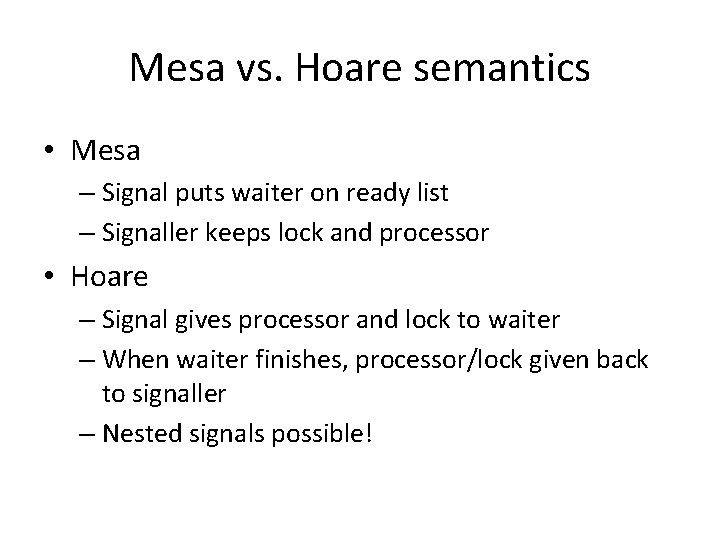 Mesa vs. Hoare semantics

• Mesa
– Signal puts waiter on ready list
– Signaller keeps lock and processor
• Hoare
– Signal gives processor and lock to waiter
– When waiter finishes, processor/lock given back to signaller
– Nested signals possible!